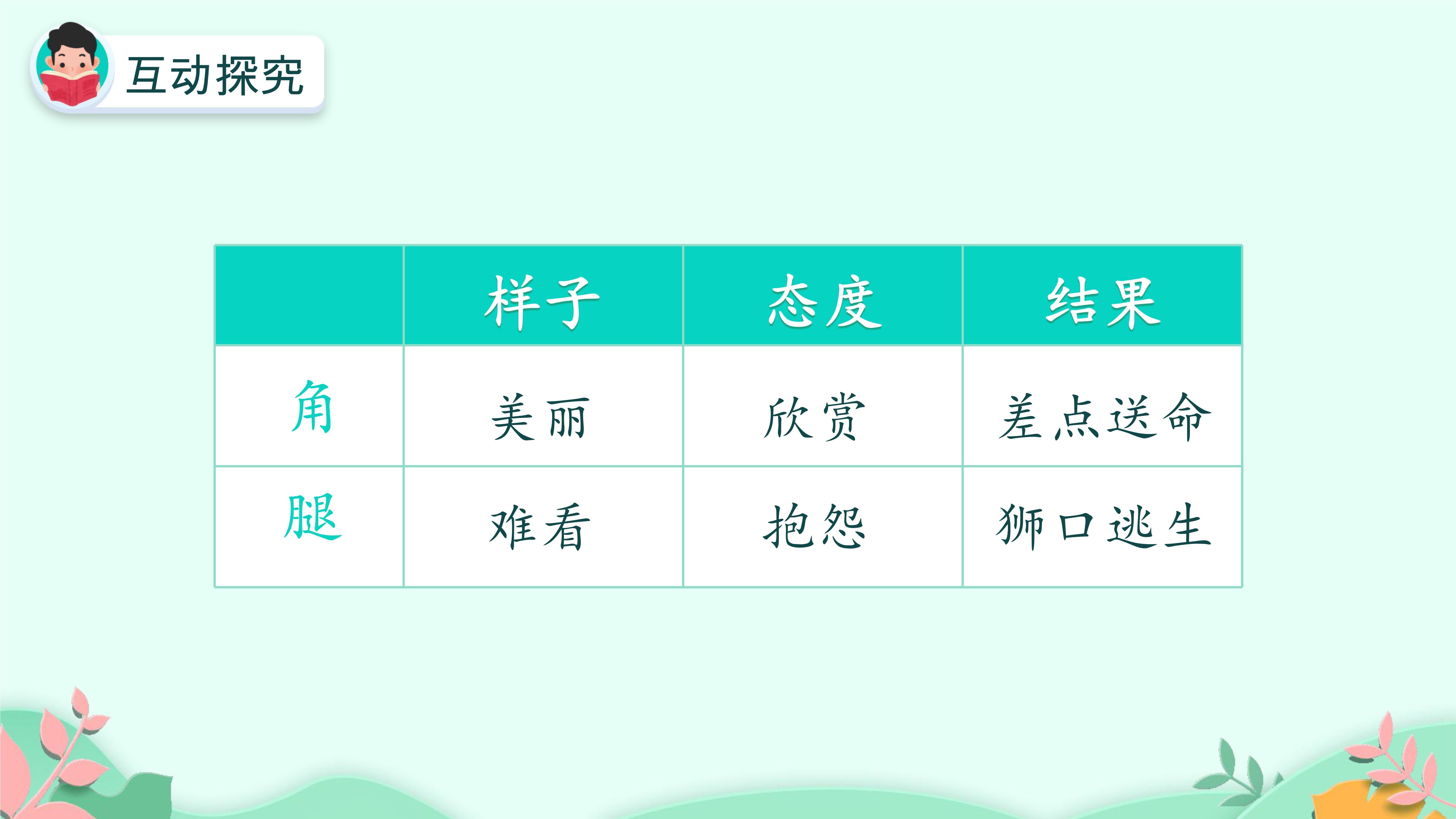 互动探究

|  | 样子 | 态度 | 结果 |
|---|---|---|---|
| 角 | 美丽 | 欣赏 | 差点送命 |
| 腿 | 难看 | 抱怨 | 狮口逃生 |